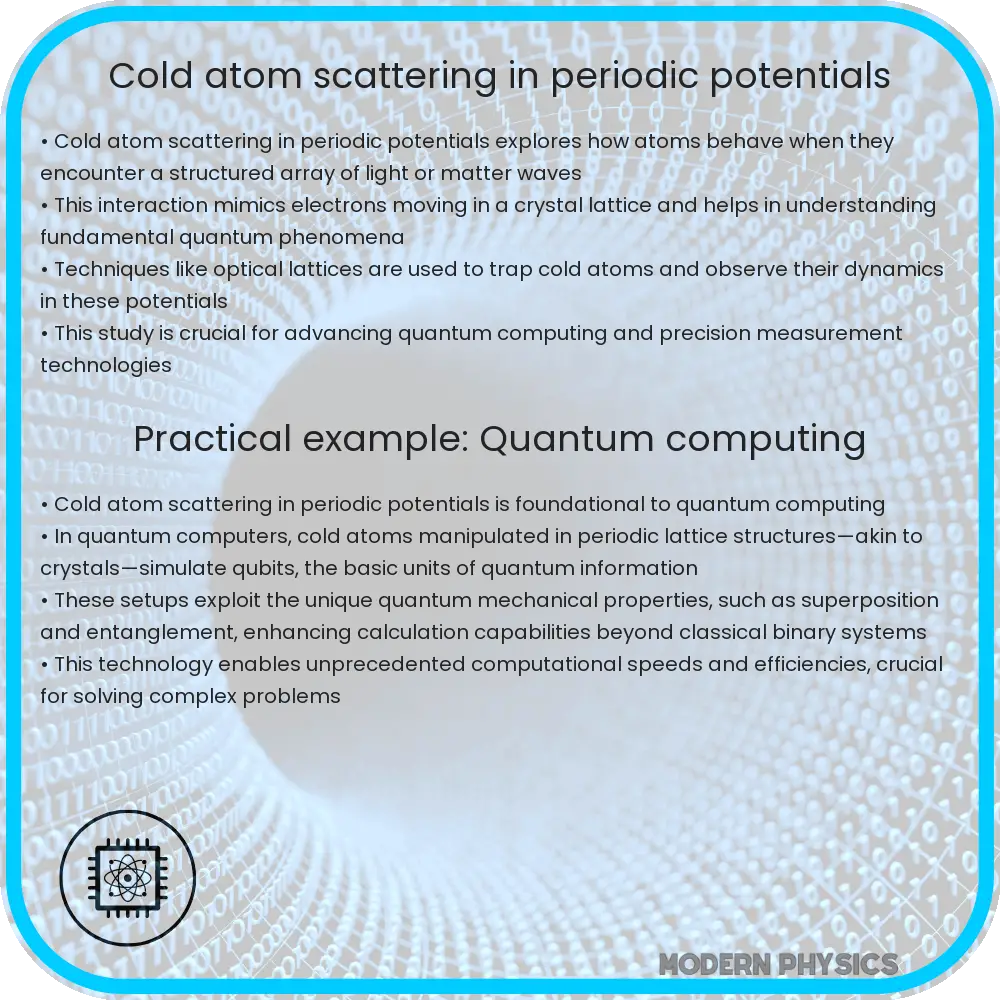 Cold atom scattering in periodic potentials

• Cold atom scattering in periodic potentials explores how atoms behave when they encounter a structured array of light or matter waves
• This interaction mimics electrons moving in a crystal lattice and helps in understanding fundamental quantum phenomena
• Techniques like optical lattices are used to trap cold atoms and observe their dynamics in these potentials
• This study is crucial for advancing quantum computing and precision measurement technologies

Practical example: Quantum computing

• Cold atom scattering in periodic potentials is foundational to quantum computing
• In quantum computers, cold atoms manipulated in periodic lattice structures—akin to crystals—simulate qubits, the basic units of quantum information
• These setups exploit the unique quantum mechanical properties, such as superposition and entanglement, enhancing calculation capabilities beyond classical binary systems
• This technology enables unprecedented computational speeds and efficiencies, crucial for solving complex problems

MODERN PHYSICS